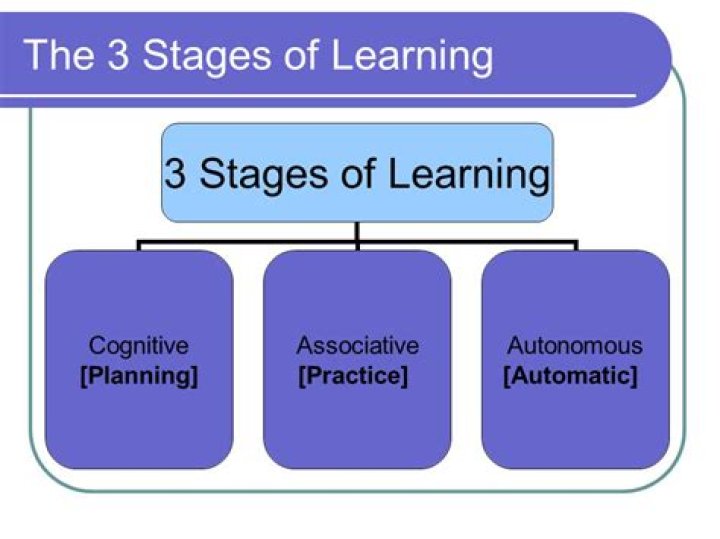 The 3 Stages of Learning

3 Stages of Learning

Cognitive
[Planning]

Associative
[Practice]

Autonomous
[Automatic]